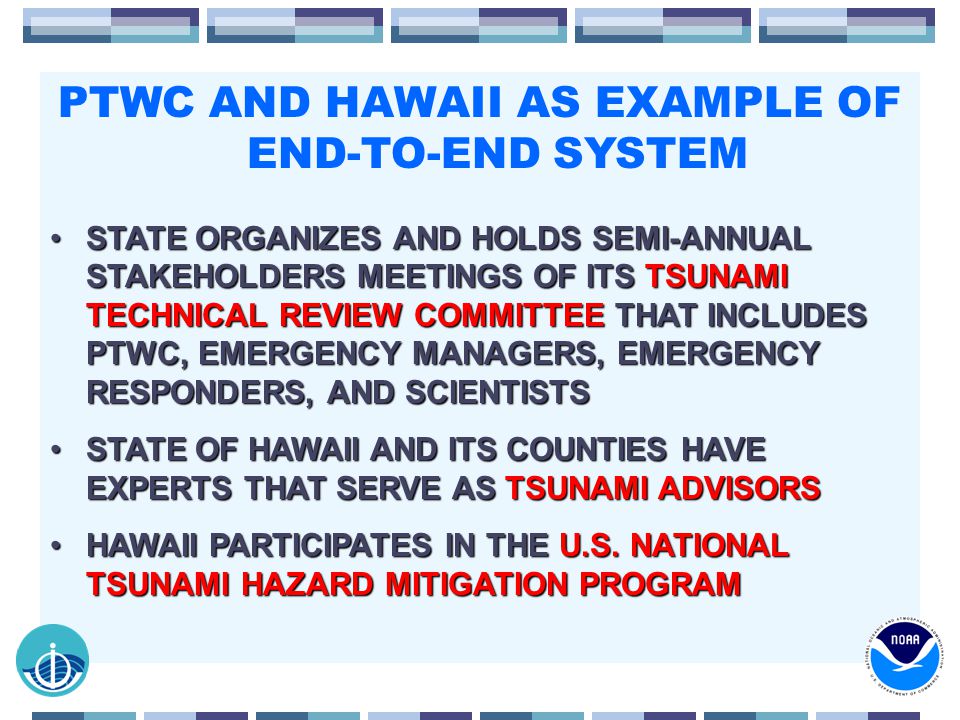 PTWC AND HAWAII AS EXAMPLE OF END-TO-END SYSTEM

• STATE ORGANIZES AND HOLDS SEMI-ANNUAL STAKEHOLDERS MEETINGS OF ITS TSUNAMI TECHNICAL REVIEW COMMITTEE THAT INCLUDES PTWC, EMERGENCY MANAGERS, EMERGENCY RESPONDERS, AND SCIENTISTS

• STATE OF HAWAII AND ITS COUNTIES HAVE EXPERTS THAT SERVE AS TSUNAMI ADVISORS

• HAWAII PARTICIPATES IN THE U.S. NATIONAL TSUNAMI HAZARD MITIGATION PROGRAM

NOAA
NATIONAL OCEANIC AND ATMOSPHERIC ADMINISTRATION
U.S. DEPARTMENT OF COMMERCE